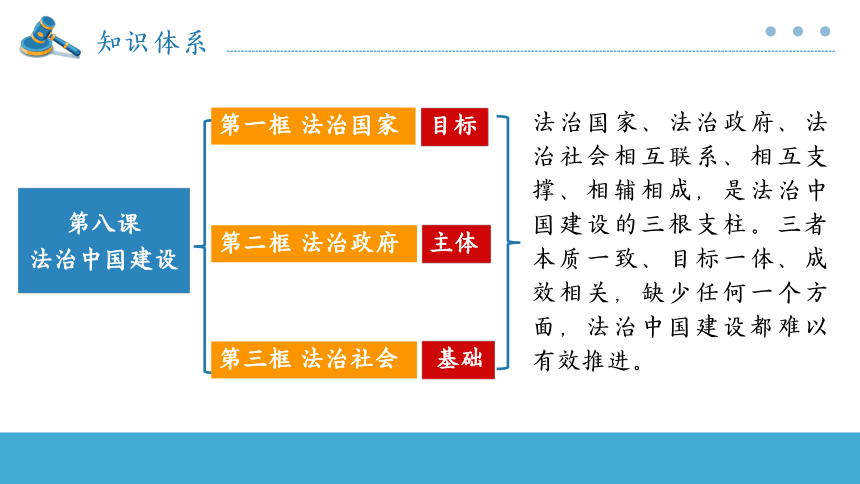 知识体系

第八课
法治中国建设

第一框 法治国家 目标

第二框 法治政府 主体

第三框 法治社会 基础

法治国家、法治政府、法治社会相互联系、相互支撑、相辅相成，是法治中国建设的三根支柱。三者本质一致、目标一体、成效相关，缺少任何一个方面，法治中国建设都难以有效推进。